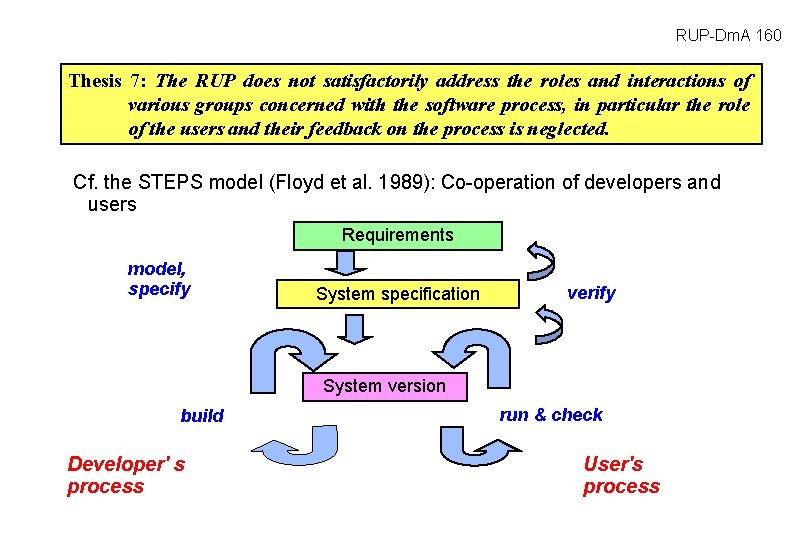 RUP-DmA 160

Thesis 7: The RUP does not satisfactorily address the roles and interactions of various groups concerned with the software process, in particular the role of the users and their feedback on the process is neglected.

Cf. the STEPS model (Floyd et al. 1989): Co-operation of developers and users

Requirements

model, specify

System specification

verify

System version

build

run & check

Developer' s process

User's process